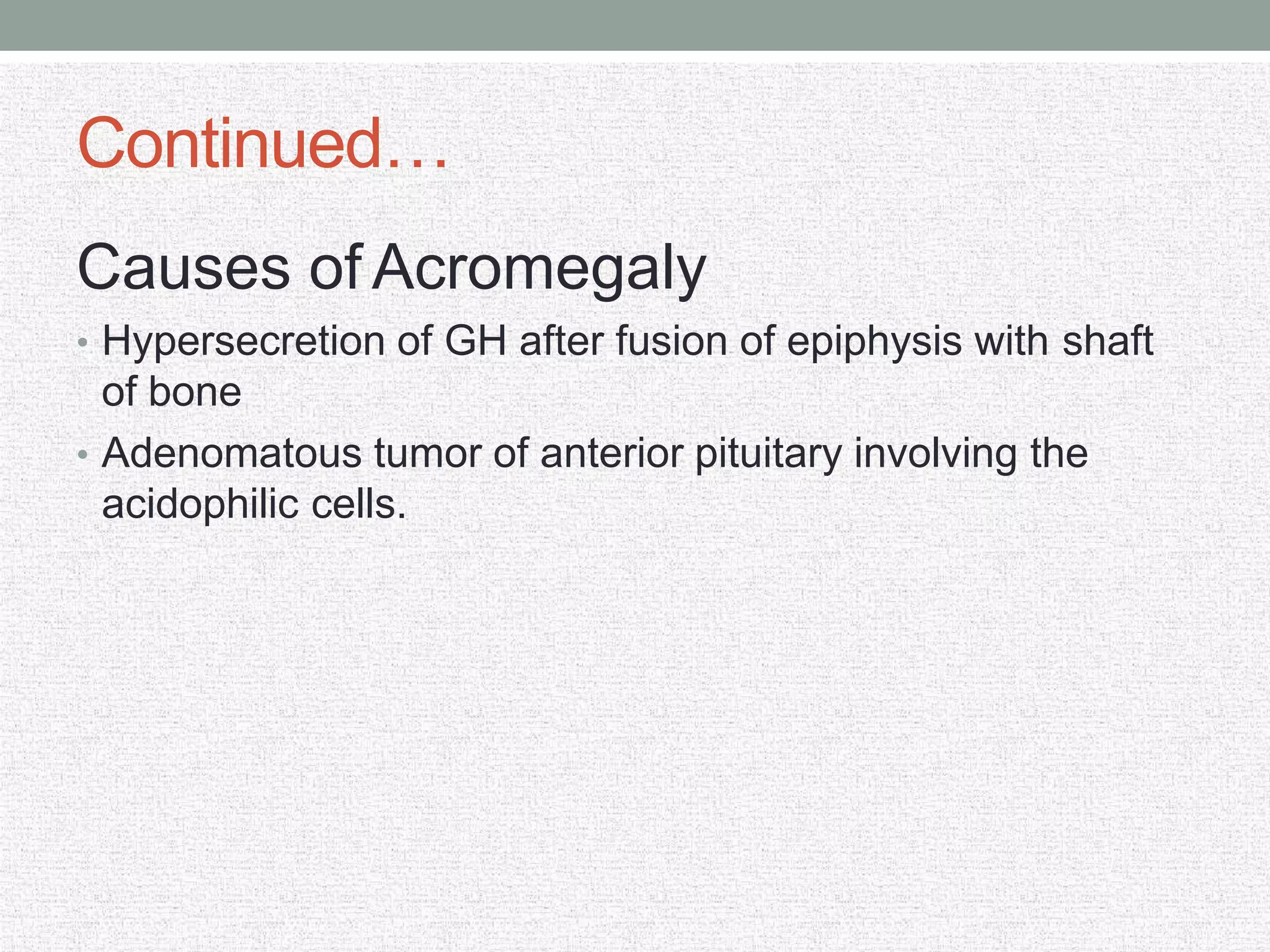 Continued…

Causes of Acromegaly

• Hypersecretion of GH after fusion of epiphysis with shaft of bone
• Adenomatous tumor of anterior pituitary involving the acidophilic cells.